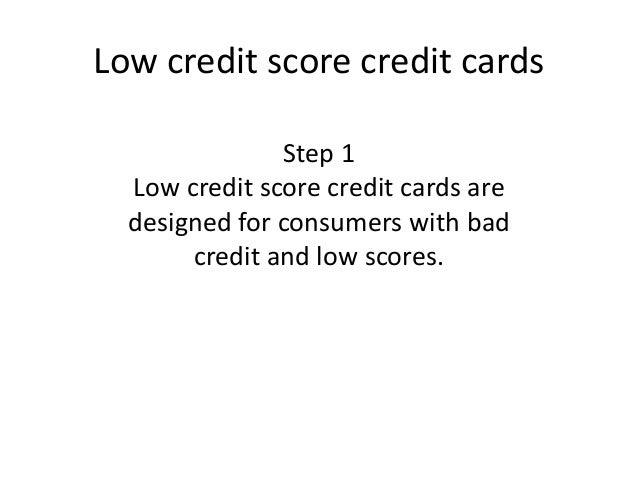 Low credit score credit cards

Step 1
Low credit score credit cards are designed for consumers with bad credit and low scores.